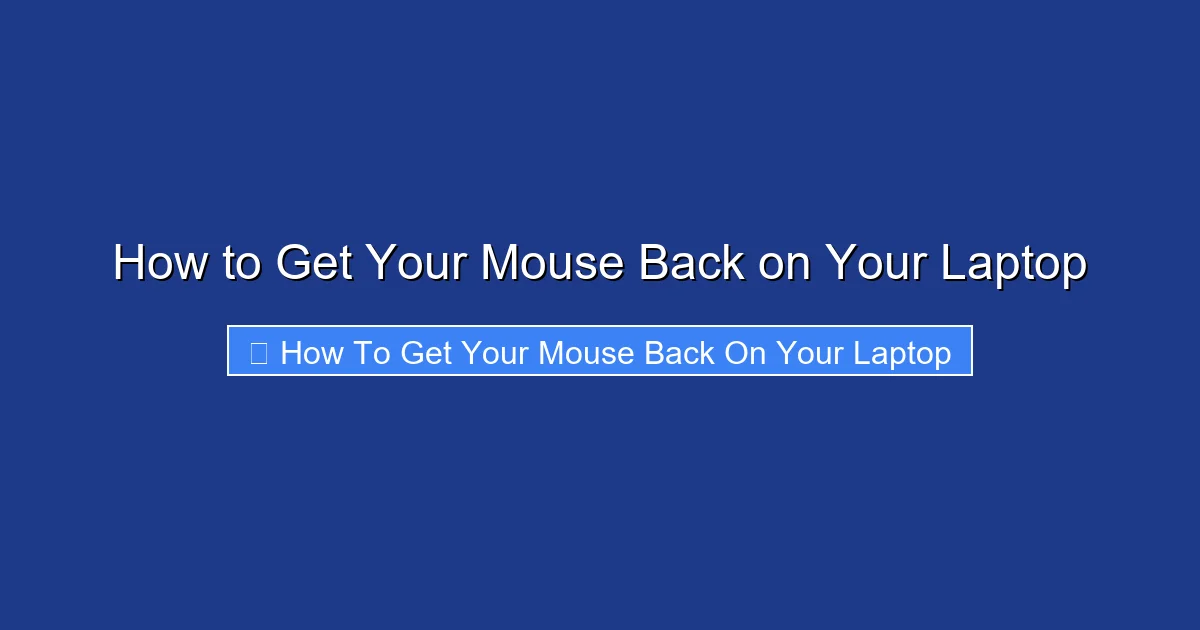 How to Get Your Mouse Back on Your Laptop

How To Get Your Mouse Back On Your Laptop